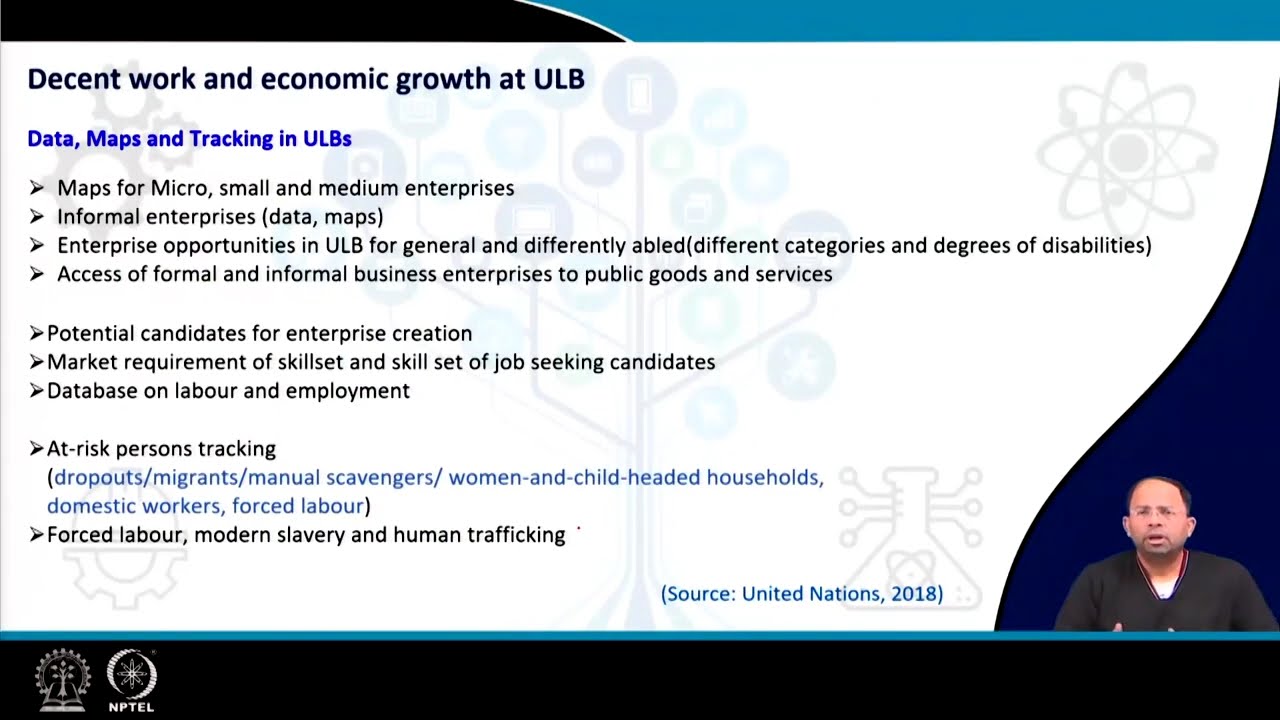 Decent work and economic growth at ULB

Data, Maps and Tracking in ULBs

➢ Maps for Micro, small and medium enterprises
➢ Informal enterprises (data, maps)
➢ Enterprise opportunities in ULB for general and differently abled(different categories and degrees of disabilities)
➢ Access of formal and informal business enterprises to public goods and services

➢Potential candidates for enterprise creation
➢Market requirement of skillset and skill set of job seeking candidates
➢Database on labour and employment

➢At-risk persons tracking (dropouts/migrants/manual scavengers/ women-and-child-headed households, domestic workers, forced labour)
➢Forced labour, modern slavery and human trafficking

(Source: United Nations, 2018)

NPTEL